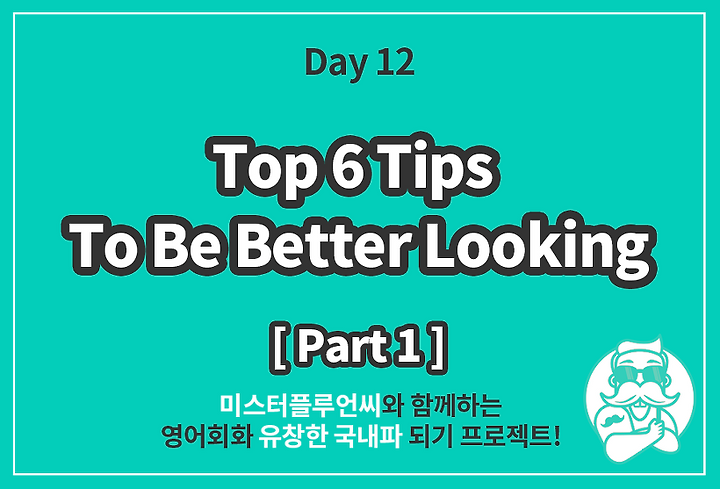 Day 12

Top 6 Tips
To Be Better Looking

[ Part 1 ]

미스터플루언씨와 함께하는
영어회화 유창한 국내파 되기 프로젝트!